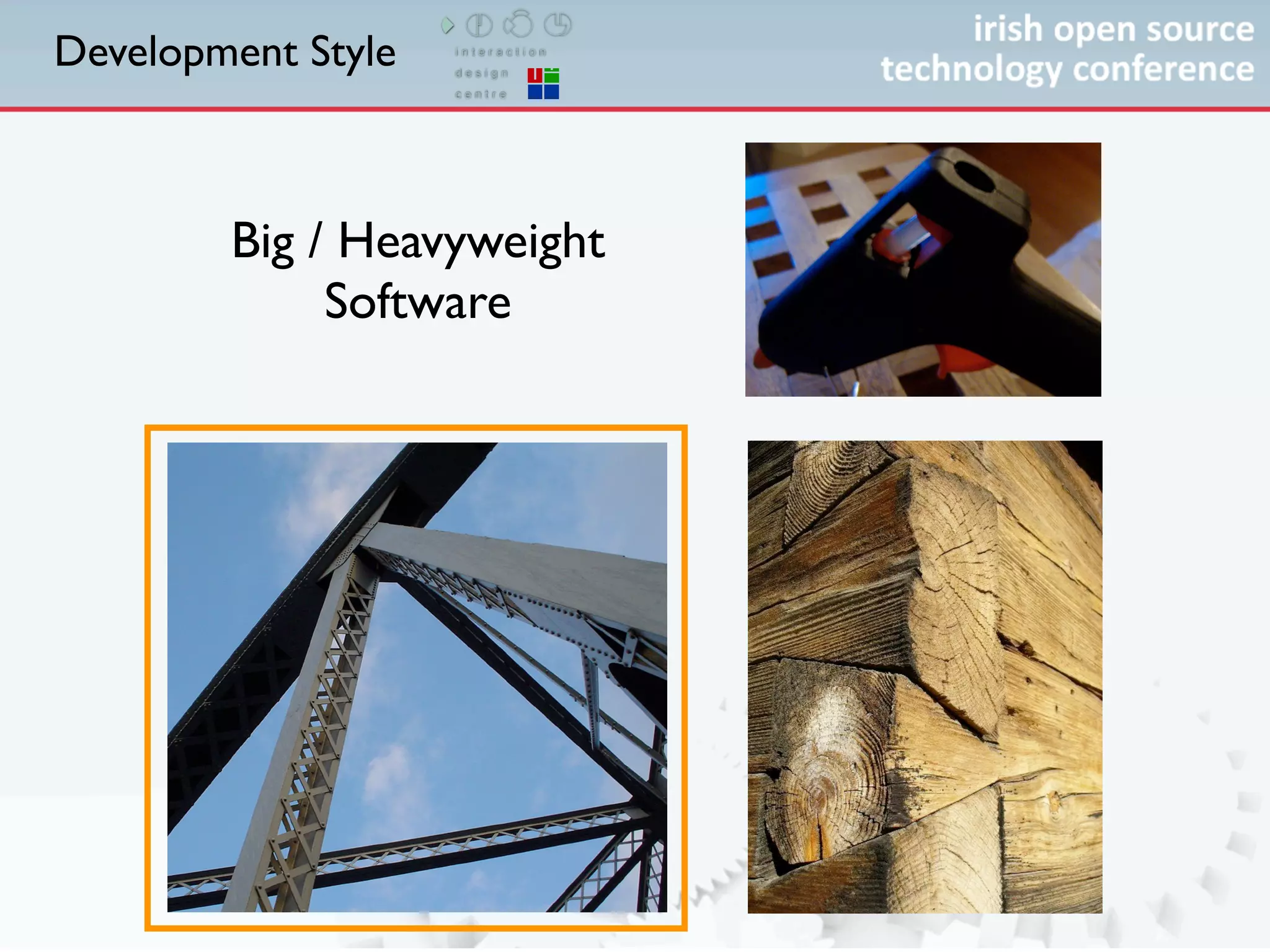 Development Style

interaction
design
centre

irish open source
technology conference

Big / Heavyweight
Software